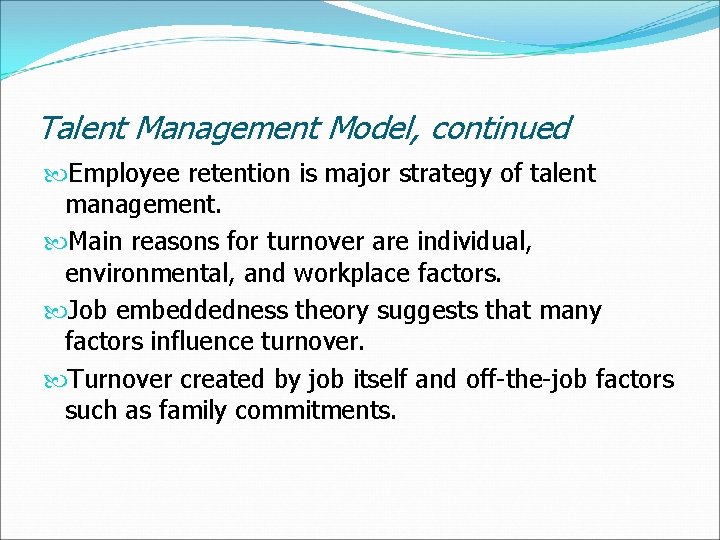 Talent Management Model, continued

Employee retention is major strategy of talent management.

Main reasons for turnover are individual, environmental, and workplace factors.

Job embeddedness theory suggests that many factors influence turnover.

Turnover created by job itself and off-the-job factors such as family commitments.